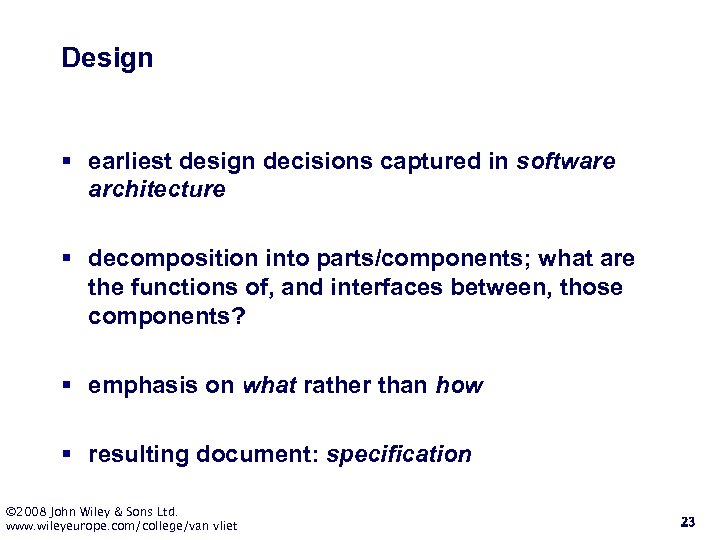 Design

▪ earliest design decisions captured in software architecture

▪ decomposition into parts/components; what are the functions of, and interfaces between, those components?

▪ emphasis on what rather than how

▪ resulting document: specification

©2008 John Wiley & Sons Ltd.
www.wileyeurope.com/college/van vliet

23